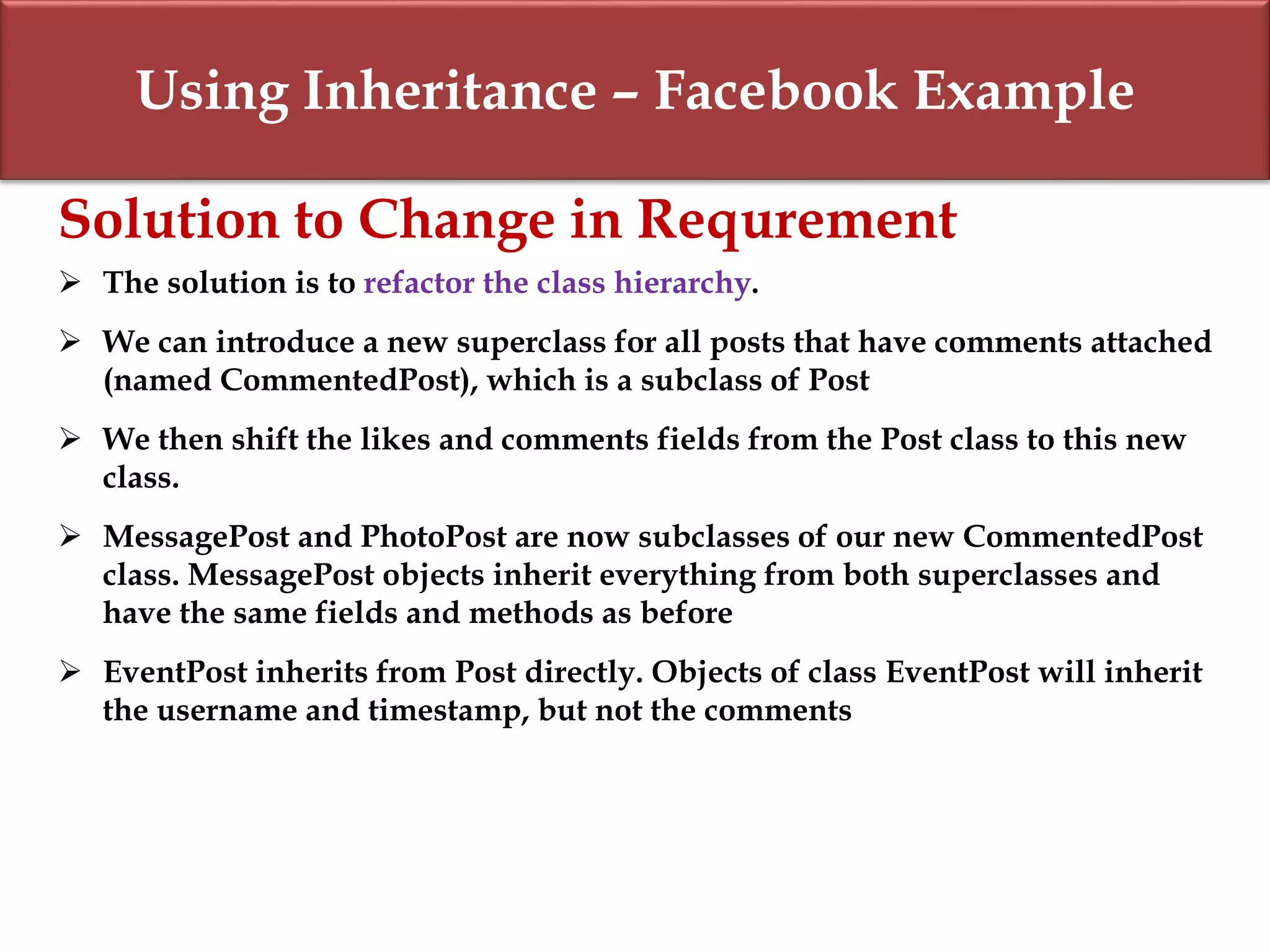 Using Inheritance – Facebook Example

Solution to Change in Requrement

➢ The solution is to refactor the class hierarchy.

➢ We can introduce a new superclass for all posts that have comments attached (named CommentedPost), which is a subclass of Post

➢ We then shift the likes and comments fields from the Post class to this new class.

➢ MessagePost and PhotoPost are now subclasses of our new CommentedPost class. MessagePost objects inherit everything from both superclasses and have the same fields and methods as before

➢ EventPost inherits from Post directly. Objects of class EventPost will inherit the username and timestamp, but not the comments